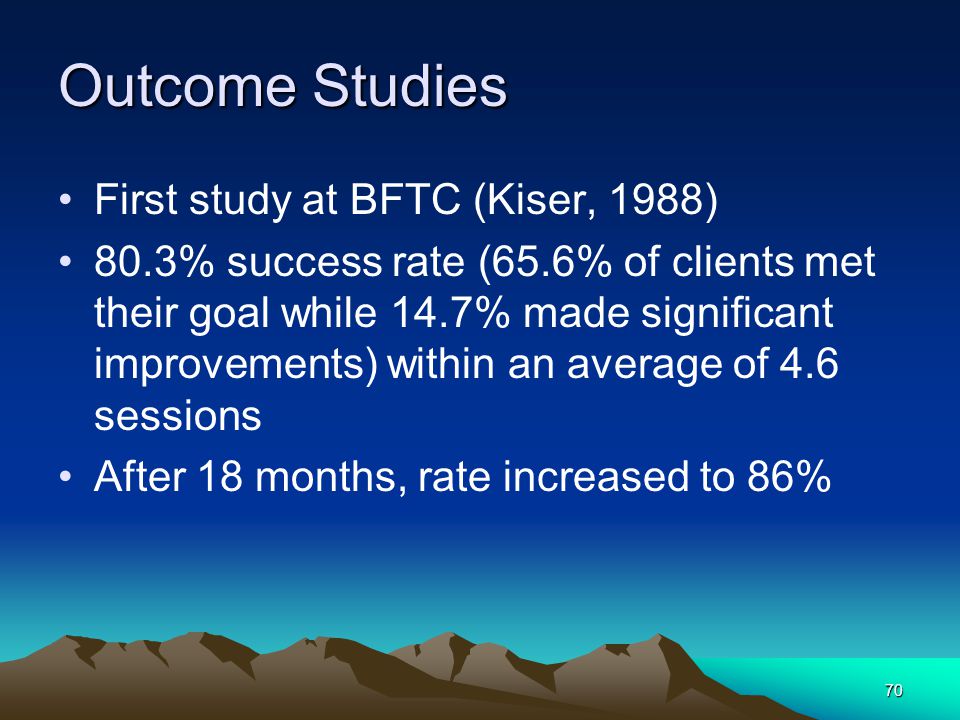 Outcome Studies

• First study at BFTC (Kiser, 1988)

• 80.3% success rate (65.6% of clients met their goal while 14.7% made significant improvements) within an average of 4.6 sessions

• After 18 months, rate increased to 86%

70